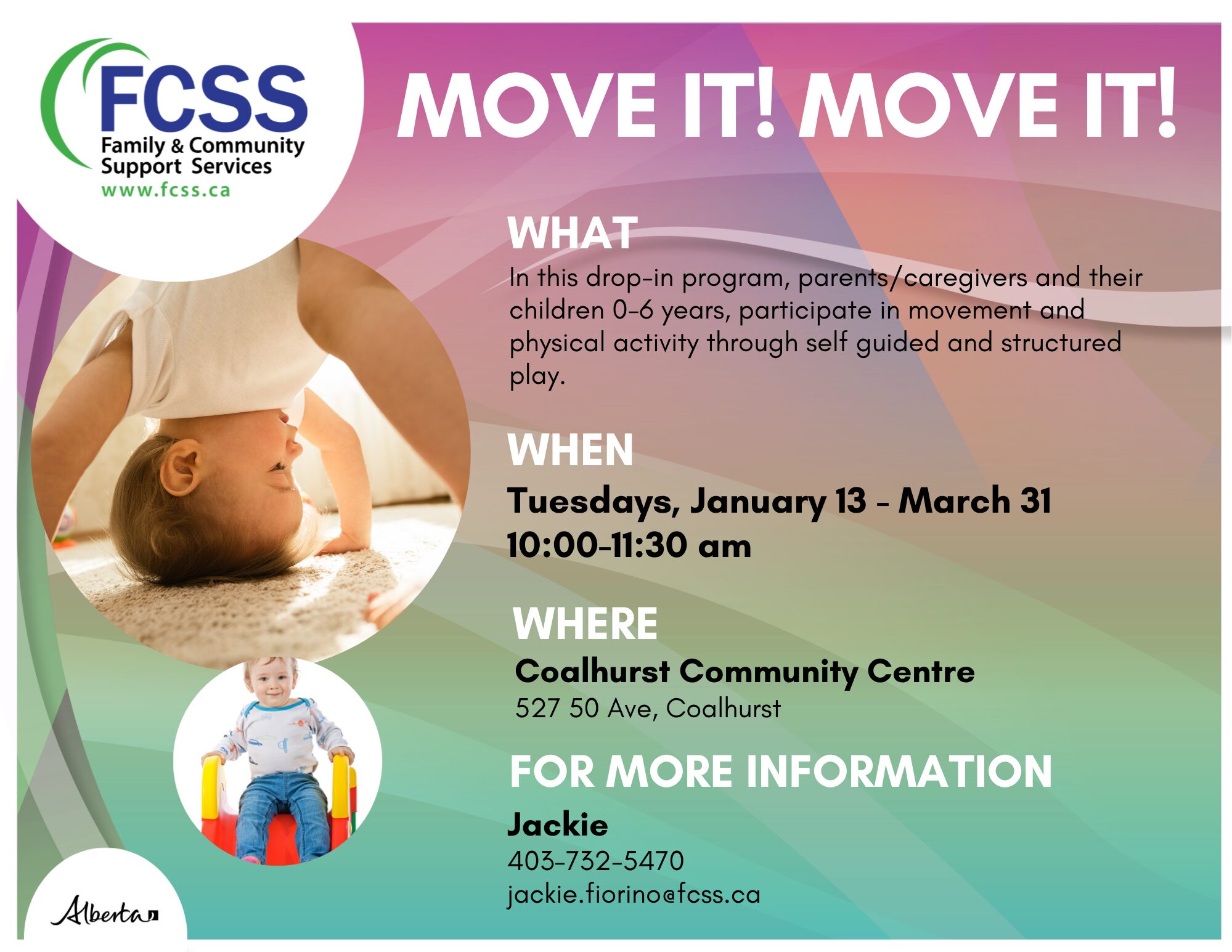 FCSS
Family & Community Support Services
www.fcss.ca

MOVE IT! MOVE IT!

WHAT

In this drop-in program, parents/caregivers and their children 0-6 years, participate in movement and physical activity through self guided and structured play.

WHEN

Tuesdays, January 13 - March 31
10:00-11:30 am

WHERE

Coalhurst Community Centre
527 50 Ave, Coalhurst

FOR MORE INFORMATION

Jackie
403-732-5470
jackie.fiorino@fcss.ca

Alberta